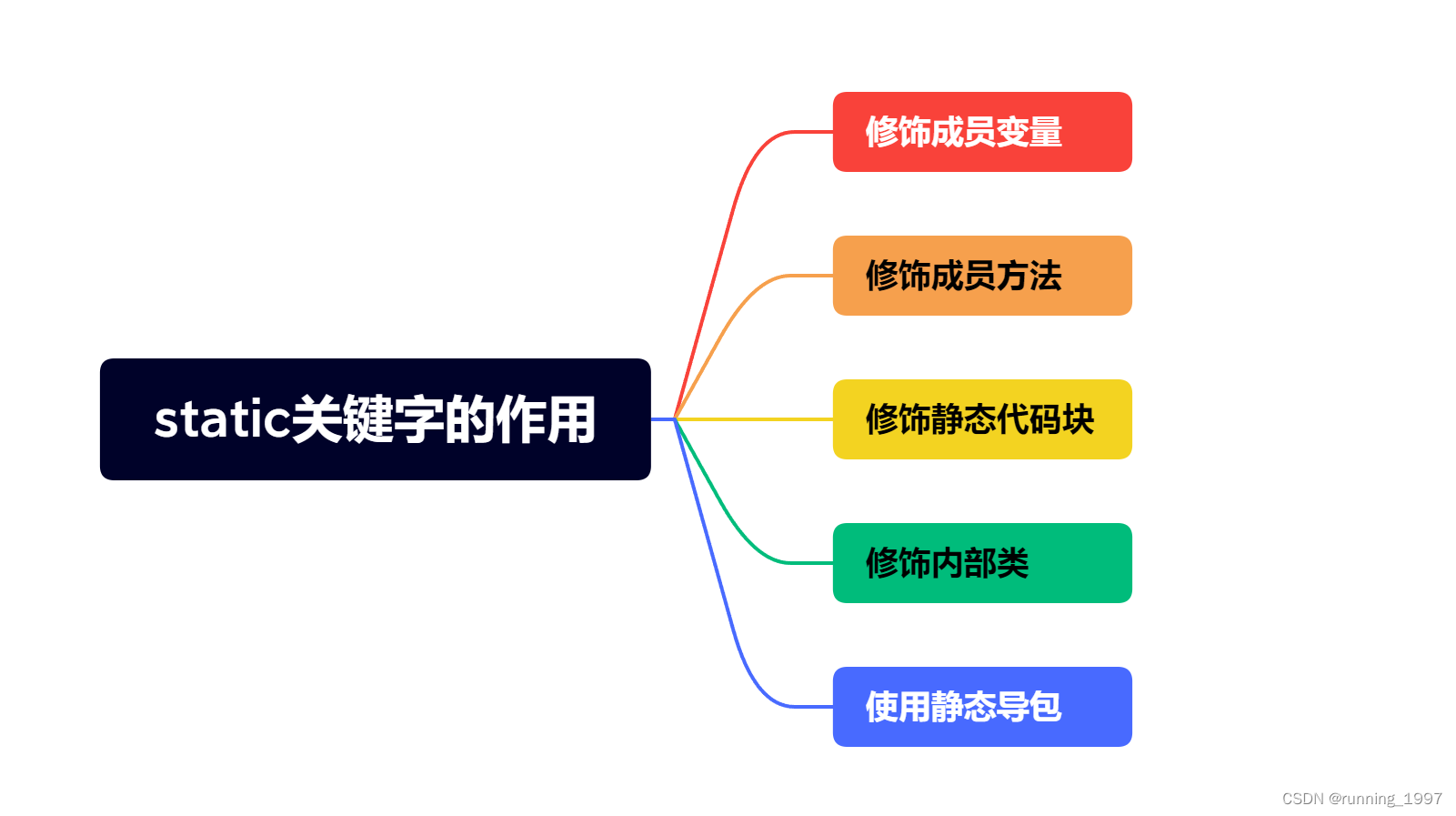 static关键字的作用

修饰成员变量

修饰成员方法

修饰静态代码块

修饰内部类

使用静态导包

CSDN @running_1997